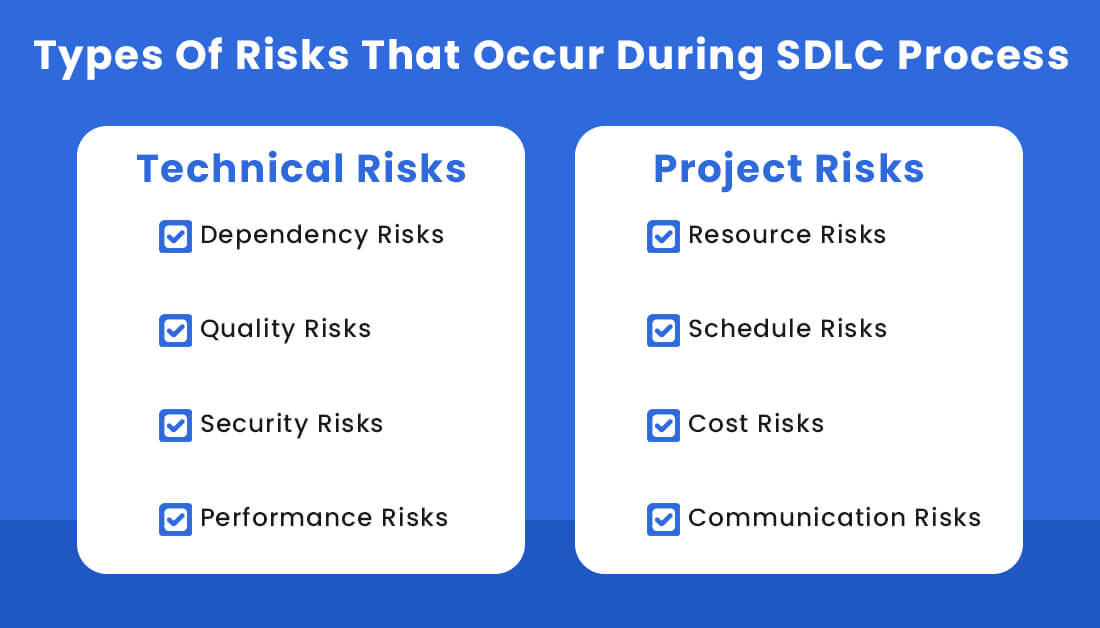 Types Of Risks That Occur During SDLC Process

Technical Risks

Dependency Risks

Quality Risks

Security Risks

Performance Risks

Project Risks

Resource Risks

Schedule Risks

Cost Risks

Communication Risks